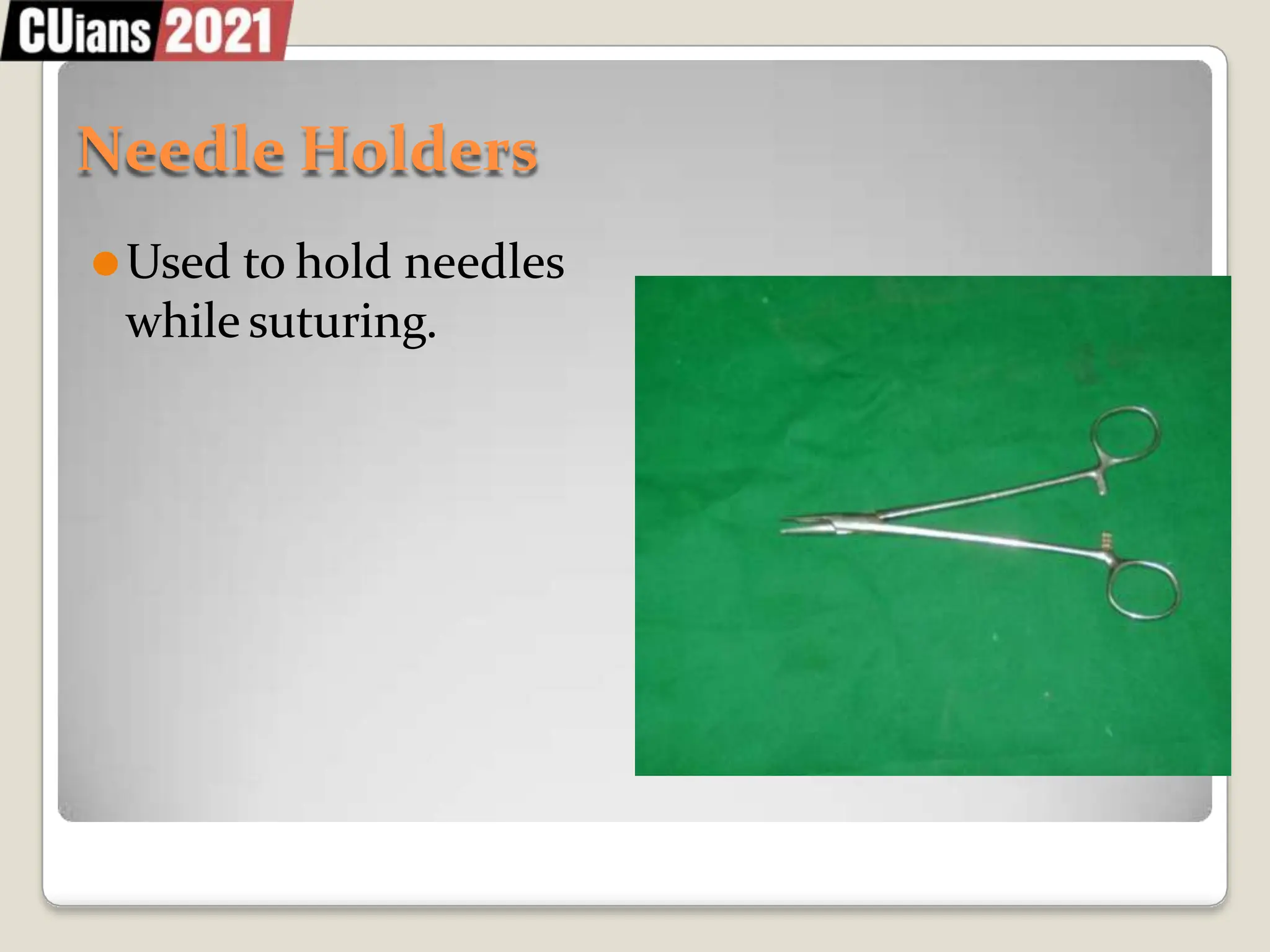 CUians 2021

Needle Holders

Used to hold needles while suturing.